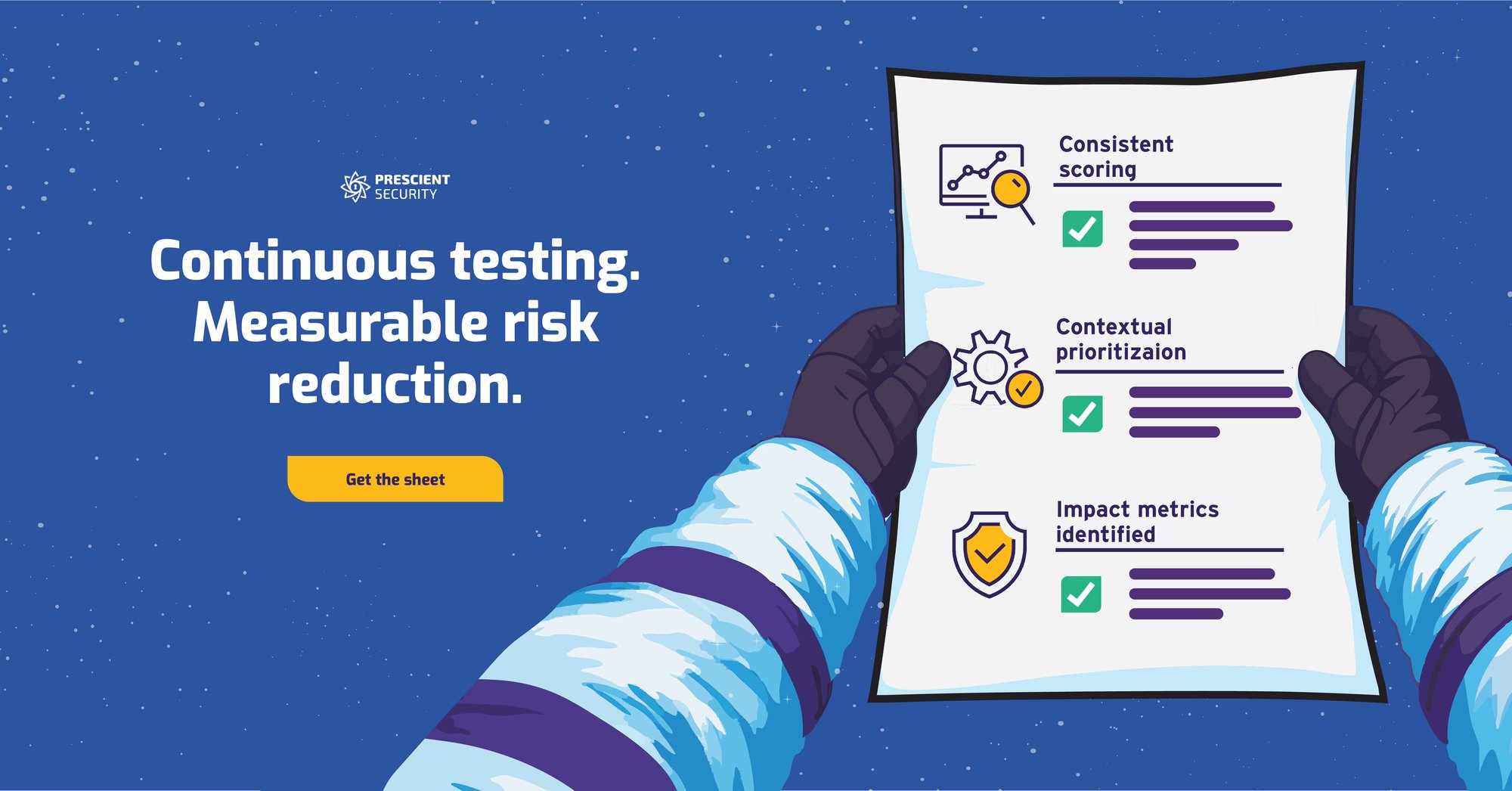 PRESCIENT SECURITY

Continuous testing. Measurable risk reduction.

Get the sheet

Consistent scoring

Contextual prioritizaion

Impact metrics identified